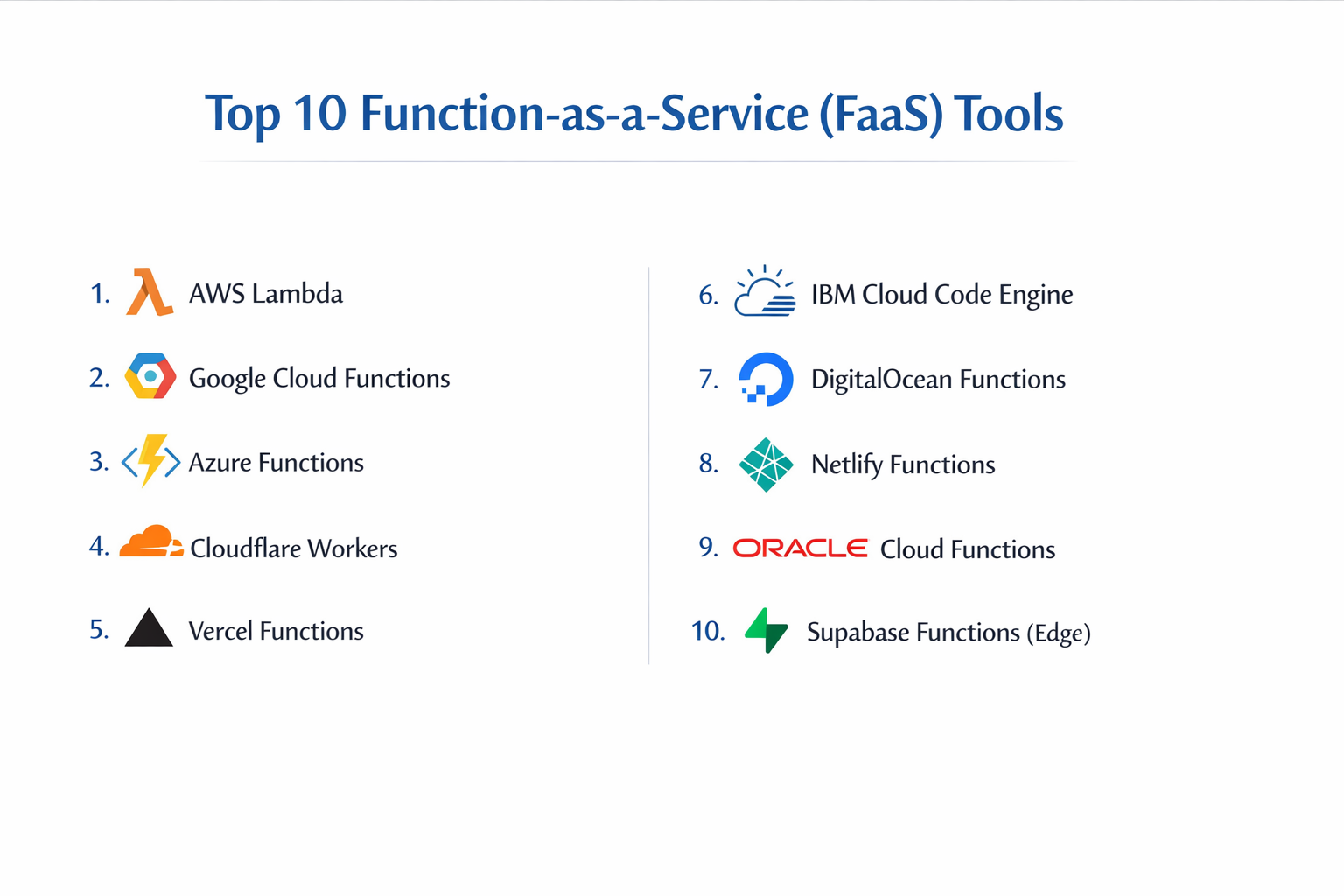 Top 10 Function-as-a-Service (FaaS) Tools

1. AWS Lambda

2. Google Cloud Functions

3. Azure Functions

4. Cloudflare Workers

5. Vercel Functions

6. IBM Cloud Code Engine

7. DigitalOcean Functions

8. Netlify Functions

9. ORACLE Cloud Functions

10. Supabase Functions (Edge)